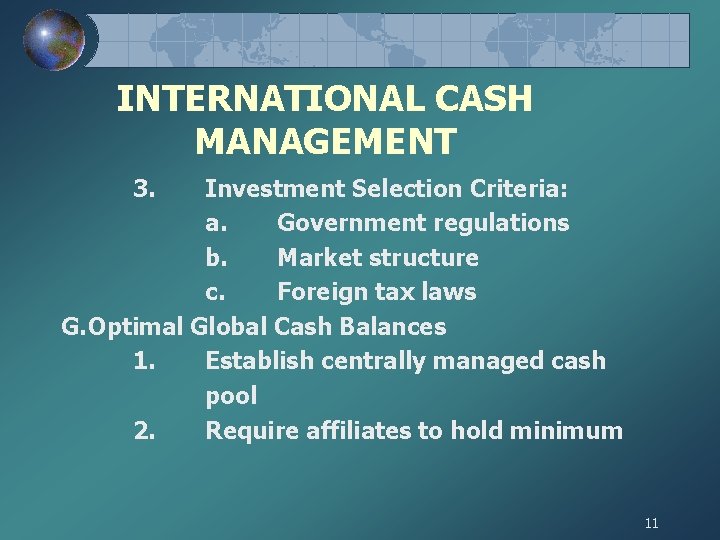 INTERNATIONAL CASH MANAGEMENT

3. Investment Selection Criteria:
a. Government regulations
b. Market structure
c. Foreign tax laws

G.Optimal Global Cash Balances
1. Establish centrally managed cash pool
2. Require affiliates to hold minimum

11